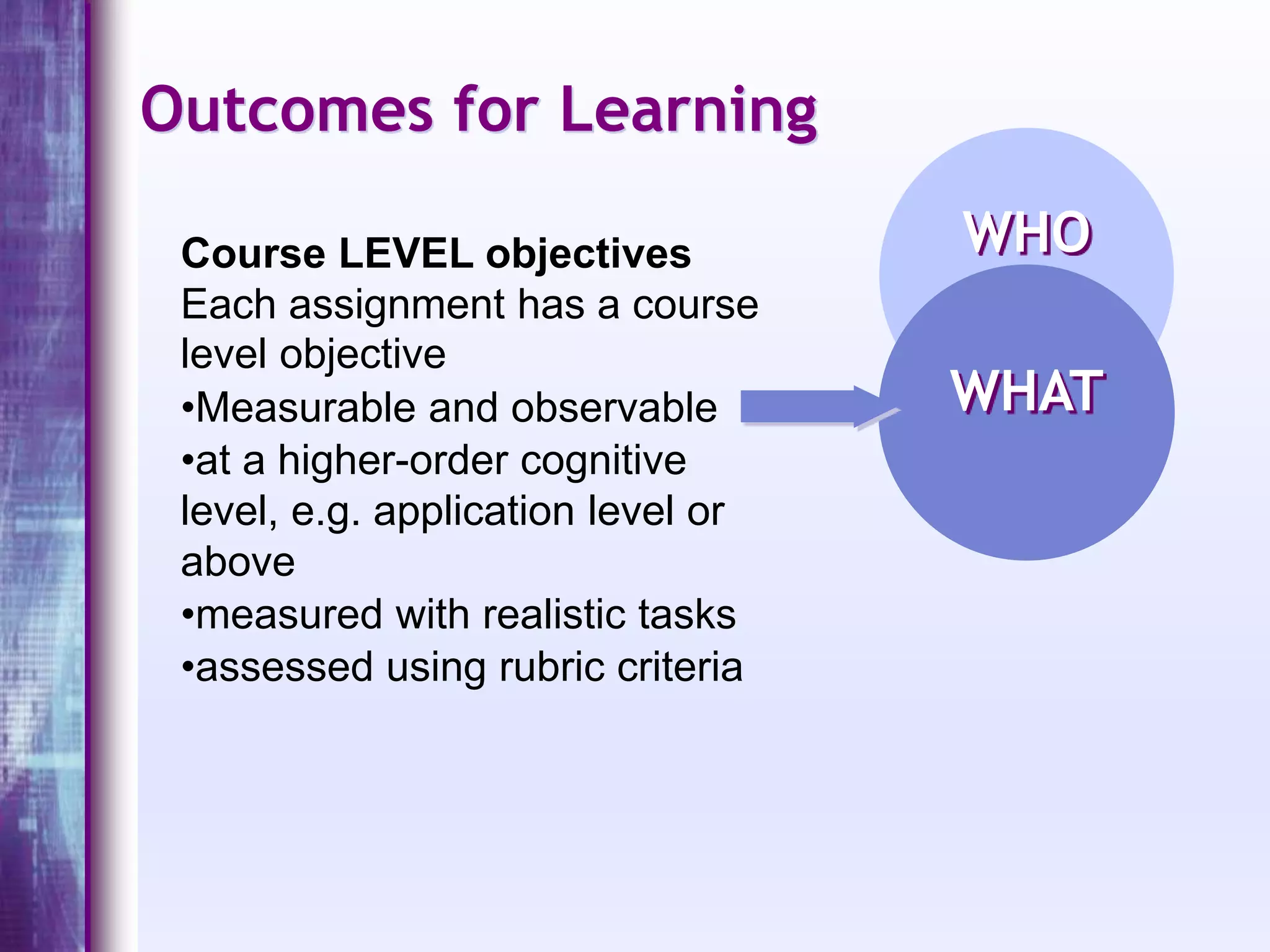 Outcomes for Learning

Course LEVEL objectives
Each assignment has a course level objective
•Measurable and observable
•at a higher-order cognitive level, e.g. application level or above
•measured with realistic tasks
•assessed using rubric criteria

WHO

WHAT